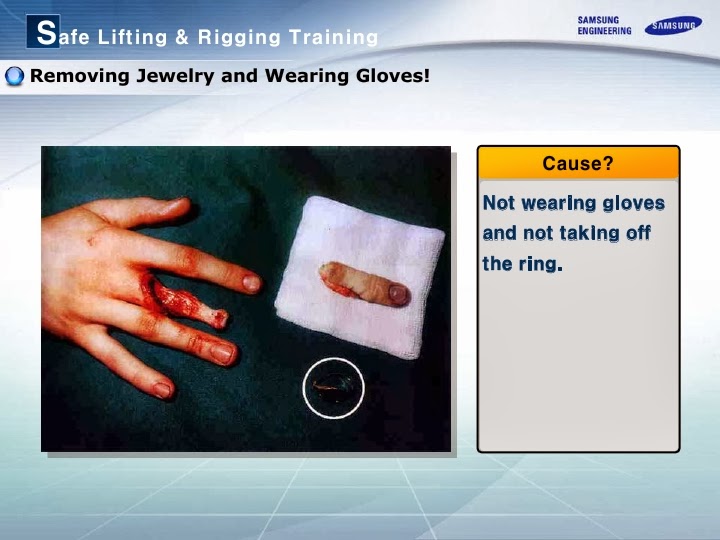 Safe Lifting & Rigging Training

SAMSUNG ENGINEERING

SAMSUNG

Removing Jewelry and Wearing Gloves!

Cause?

Not wearing gloves and not taking off the ring.